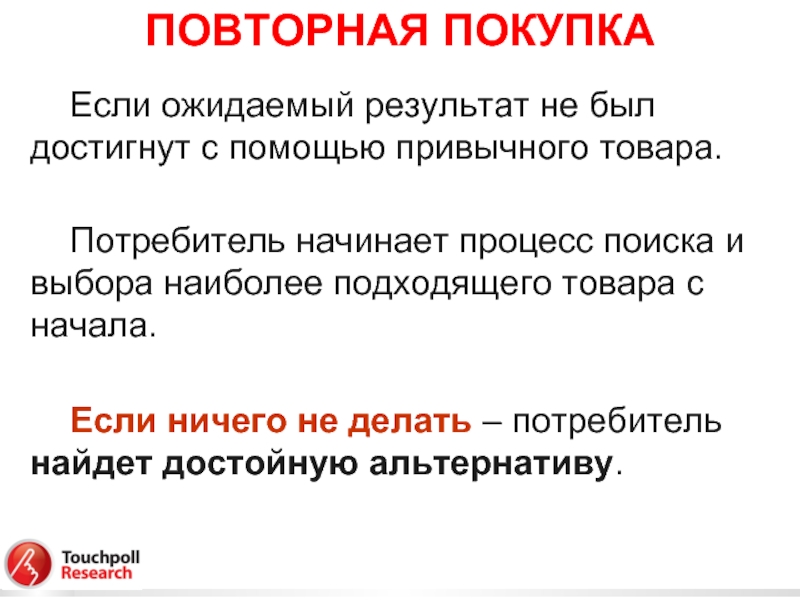 ПОВТОРНАЯ ПОКУПКА

Если ожидаемый результат не был достигнут с помощью привычного товара.

Потребитель начинает процесс поиска и выбора наиболее подходящего товара с начала.

Если ничего не делать – потребитель найдет достойную альтернативу.

Touchpoll Research